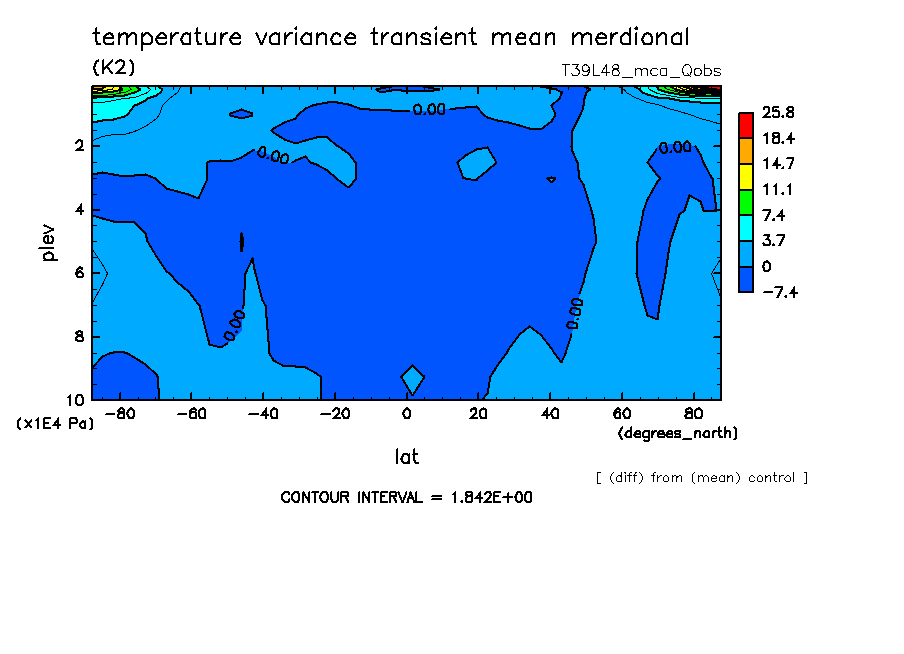 temperature variance transient mean merdional
(K2)
T39L48_mca_Qobs

0.00
0.00
0.00
0.00
0.00

25.8
18.4
14.7
11.1
7.4
3.7
0
−7.4

plev
2
4
6
8
10
(x1E4 Pa)

−80 −60 −40 −20 0 20 40 60 80
(degrees_north)
lat

[ (diff) from (mean) control ]

CONTOUR INTERVAL = 1.842E+00